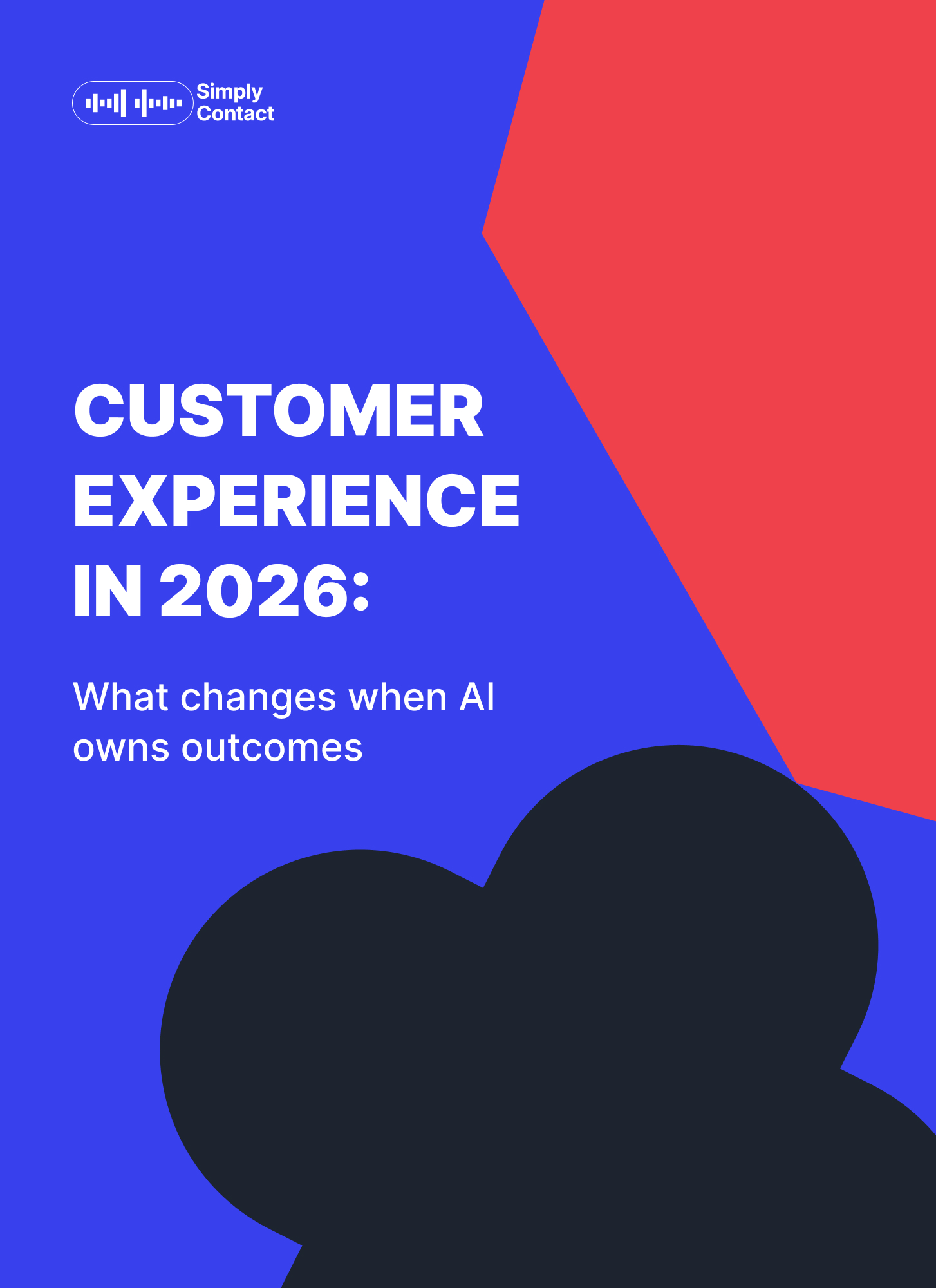 Simply Contact

CUSTOMER EXPERIENCE IN 2026:

What changes when AI owns outcomes